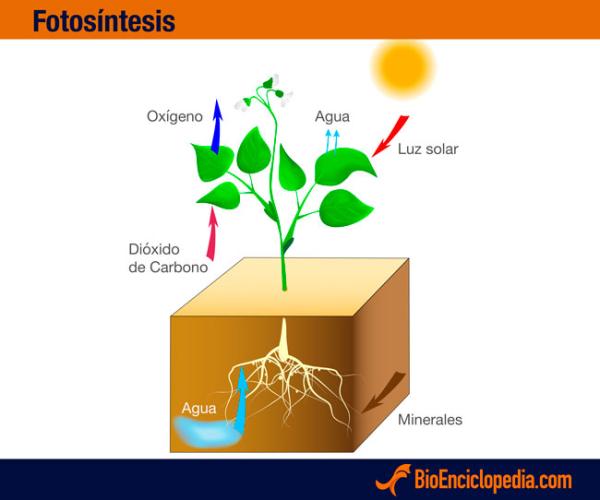 Fotosíntesis

Oxígeno

Agua

Luz solar

Dióxido de Carbono

Agua

Minerales

BioEnciclopedia.com